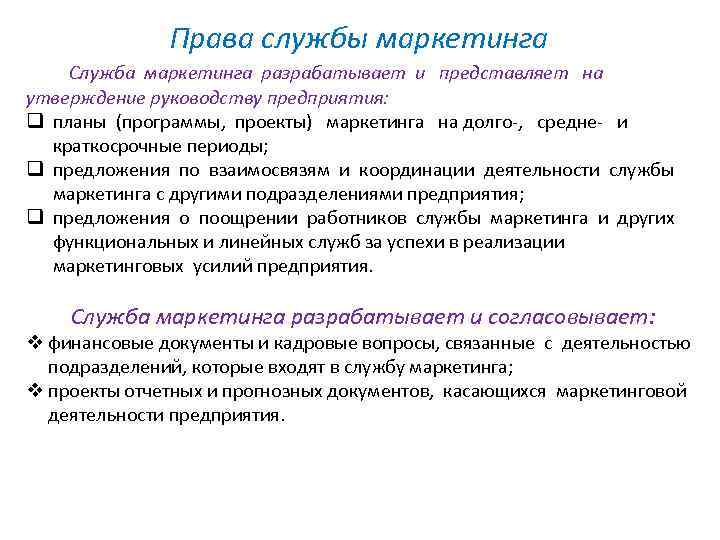 Права службы маркетинга

Служба маркетинга разрабатывает и представляет на утверждение руководству предприятия:

❑ планы (программы, проекты) маркетинга на долго-, средне- и краткосрочные периоды;
❑ предложения по взаимосвязям и координации деятельности службы маркетинга с другими подразделениями предприятия;
❑ предложения о поощрении работников службы маркетинга и других функциональных и линейных служб за успехи в реализации маркетинговых усилий предприятия.

Служба маркетинга разрабатывает и согласовывает:

❖ финансовые документы и кадровые вопросы, связанные с деятельностью подразделений, которые входят в службу маркетинга;
❖ проекты отчетных и прогнозных документов, касающихся маркетинговой деятельности предприятия.